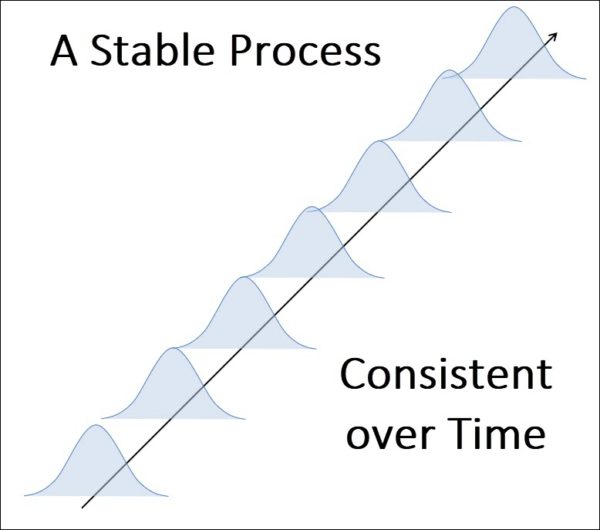 A Stable Process

Consistent over Time